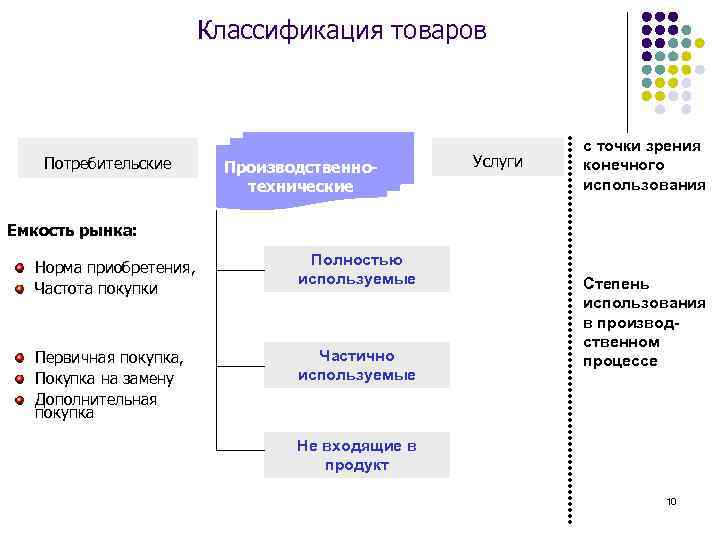 Классификация товаров

Потребительские

Производственно-технические

Услуги

с точки зрения конечного использования

Емкость рынка:

Норма приобретения,
Частота покупки

Первичная покупка,
Покупка на замену
Дополнительная покупка

Полностью используемые

Частично используемые

Не входящие в продукт

Степень использования в производственном процессе

10